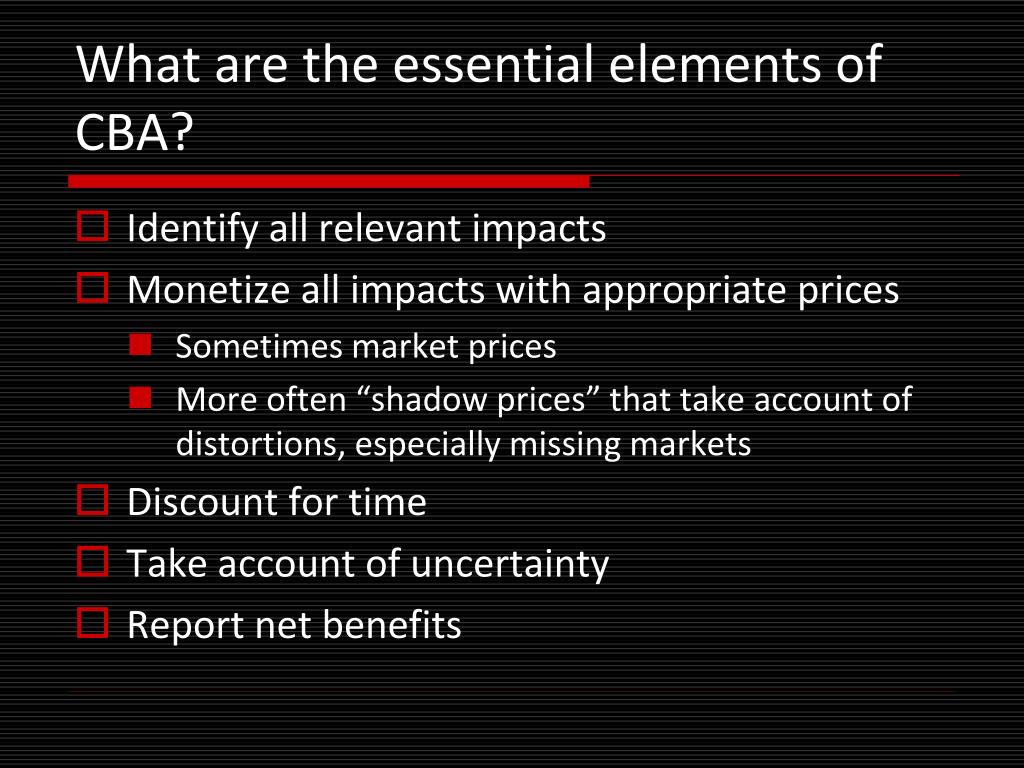 What are the essential elements of CBA?

Identify all relevant impacts

Monetize all impacts with appropriate prices

Sometimes market prices

More often “shadow prices” that take account of distortions, especially missing markets

Discount for time

Take account of uncertainty

Report net benefits